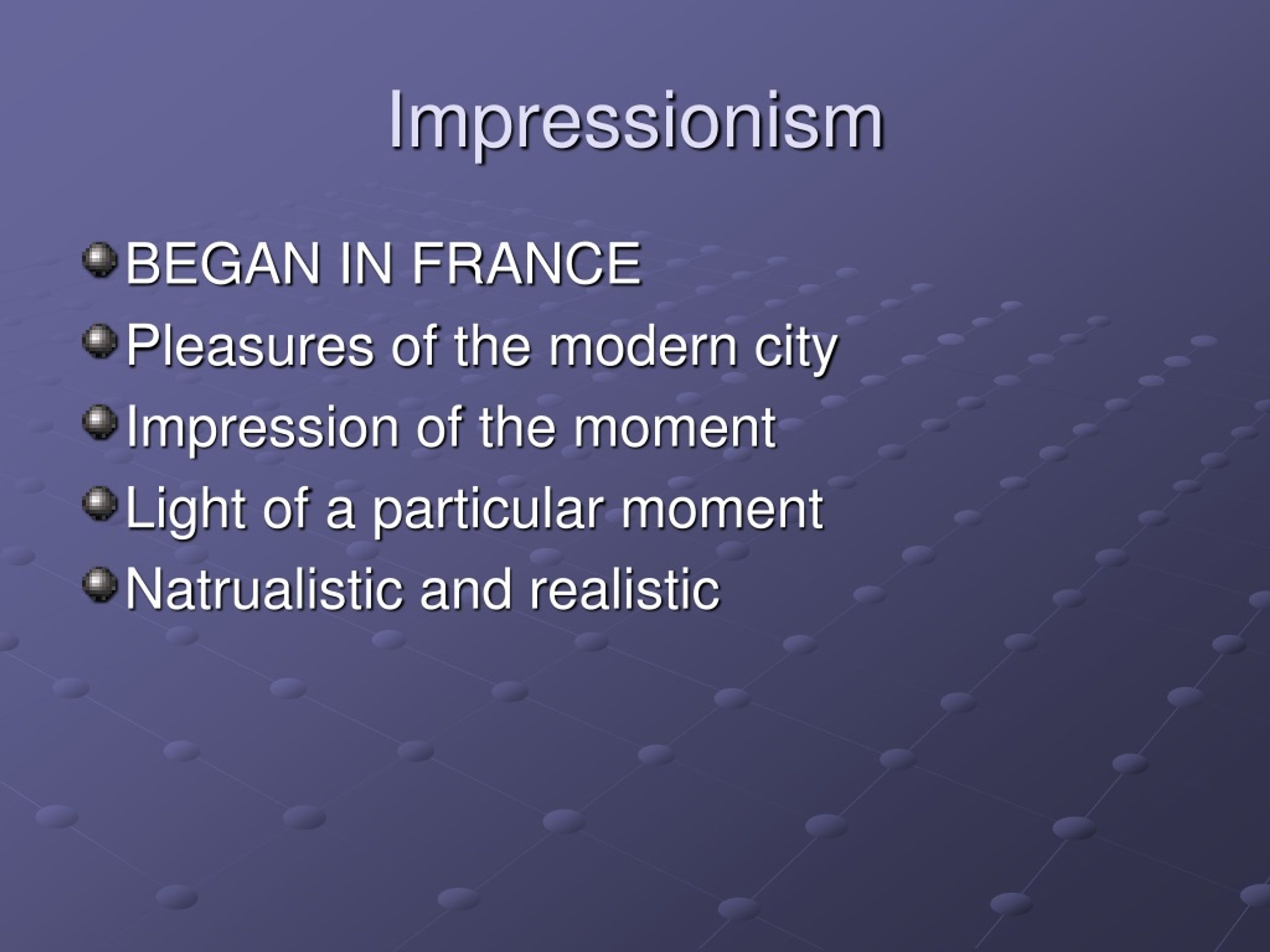 Impressionism

BEGAN IN FRANCE
Pleasures of the modern city
Impression of the moment
Light of a particular moment
Natrualistic and realistic